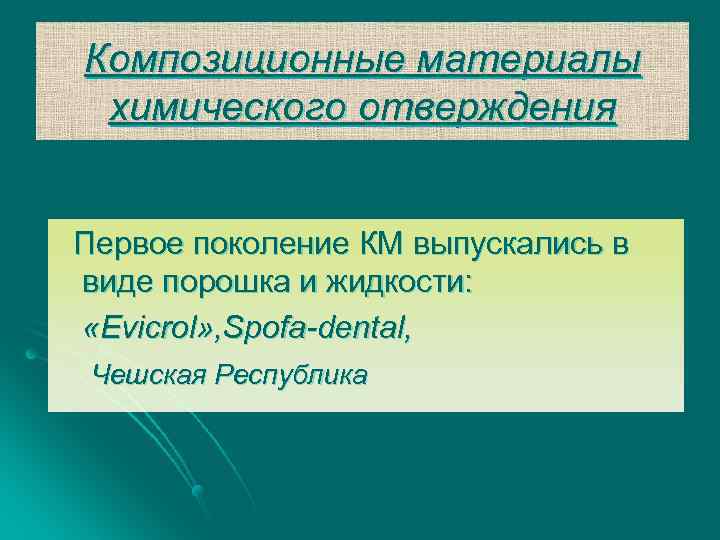 Композиционные материалы химического отверждения

Первое поколение КМ выпускались в виде порошка и жидкости:

«Evicrol»,Spofa-dental,

Чешская Республика